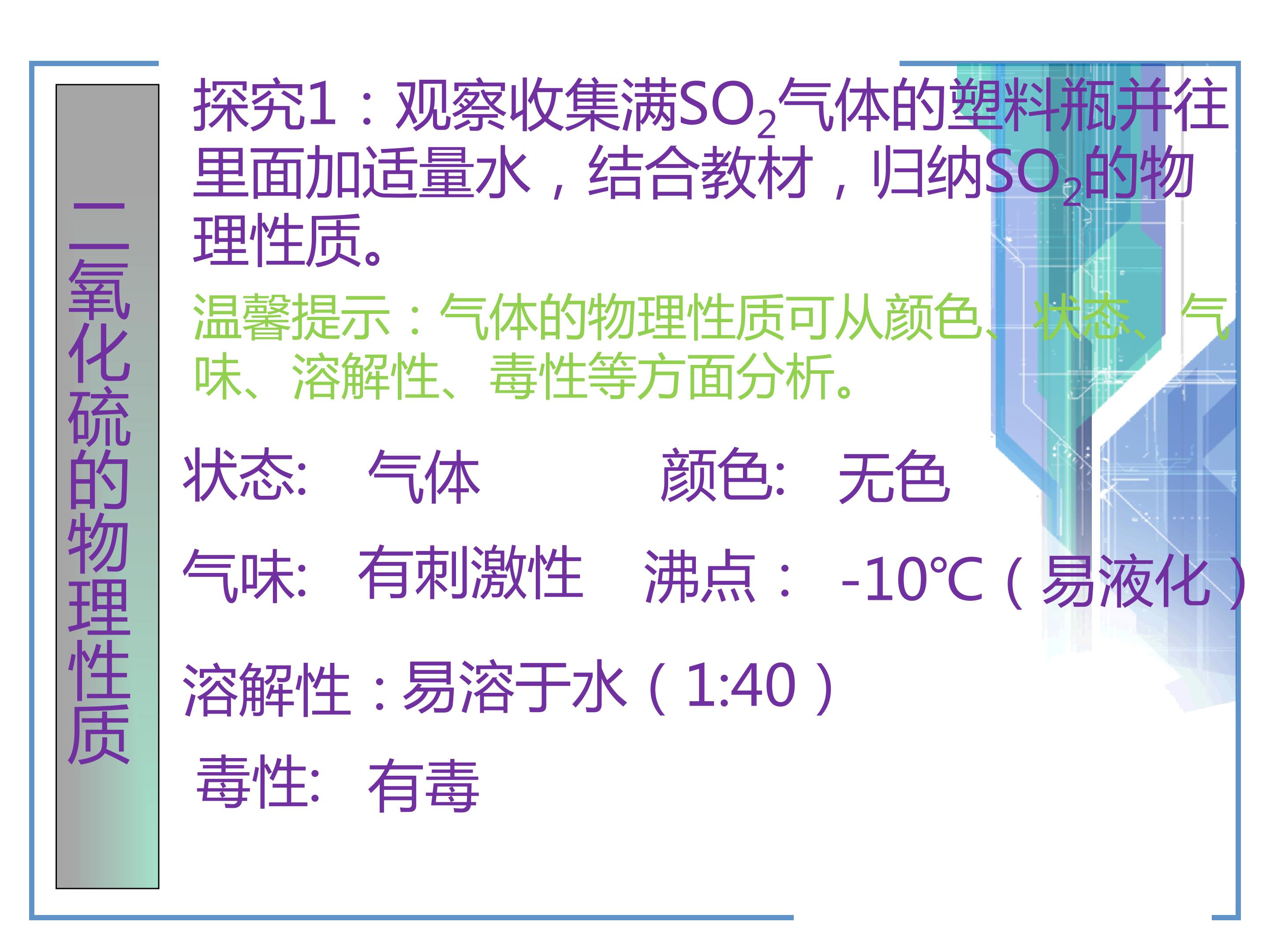 二氧化硫的物理性质

探究1：观察收集满$SO_2$气体的塑料瓶并往里面加适量水，结合教材，归纳$SO_2$的物理性质。

温馨提示：气体的物理性质可从颜色、状态、气味、溶解性、毒性等方面分析。

状态: 气体 颜色: 无色

气味: 有刺激性 沸点： -10℃（易液化）

溶解性：易溶于水（1:40）

毒性: 有毒